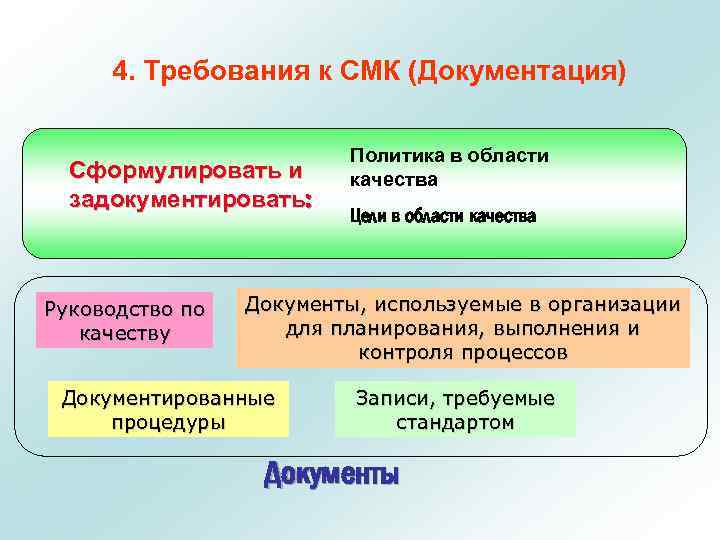 4. Требования к СМК (Документация)

Сформулировать и задокументировать:

Политика в области качества

Цели в области качества

Руководство по качеству

Документы, используемые в организации для планирования, выполнения и контроля процессов

Документированные процедуры

Записи, требуемые стандартом

Документы